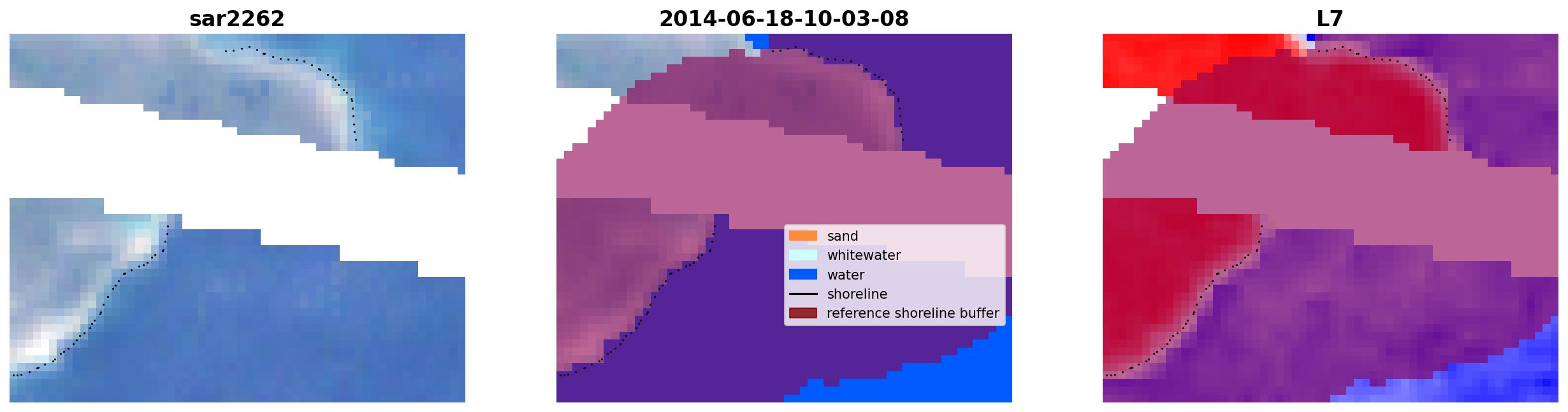 sar2262

2014-06-18-10-03-08

sand
whitewater
water
shoreline
reference shoreline buffer

L7